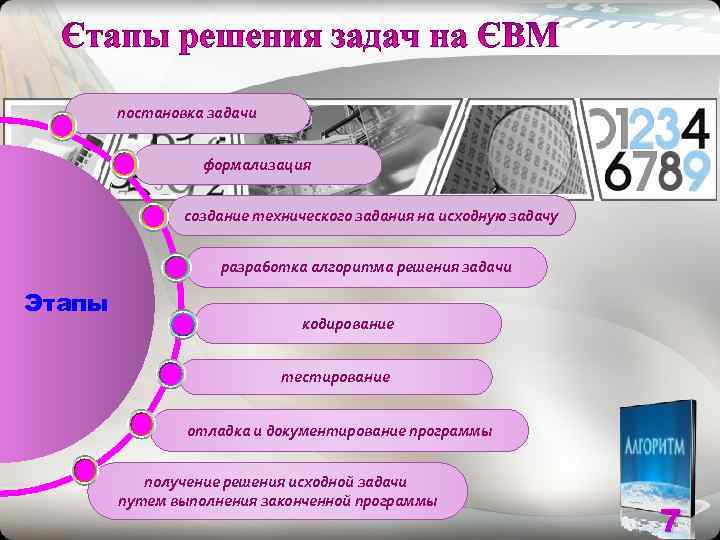 Єтапы решения задач на ЄВМ

постановка задачи

формализация

создание технического задания на исходную задачу

разработка алгоритма решения задачи

Этапы

кодирование

тестирование

отладка и документирование программы

получение решения исходной задачи путем выполнения законченной программы

01234
6789

АЛГОРИТМ

7